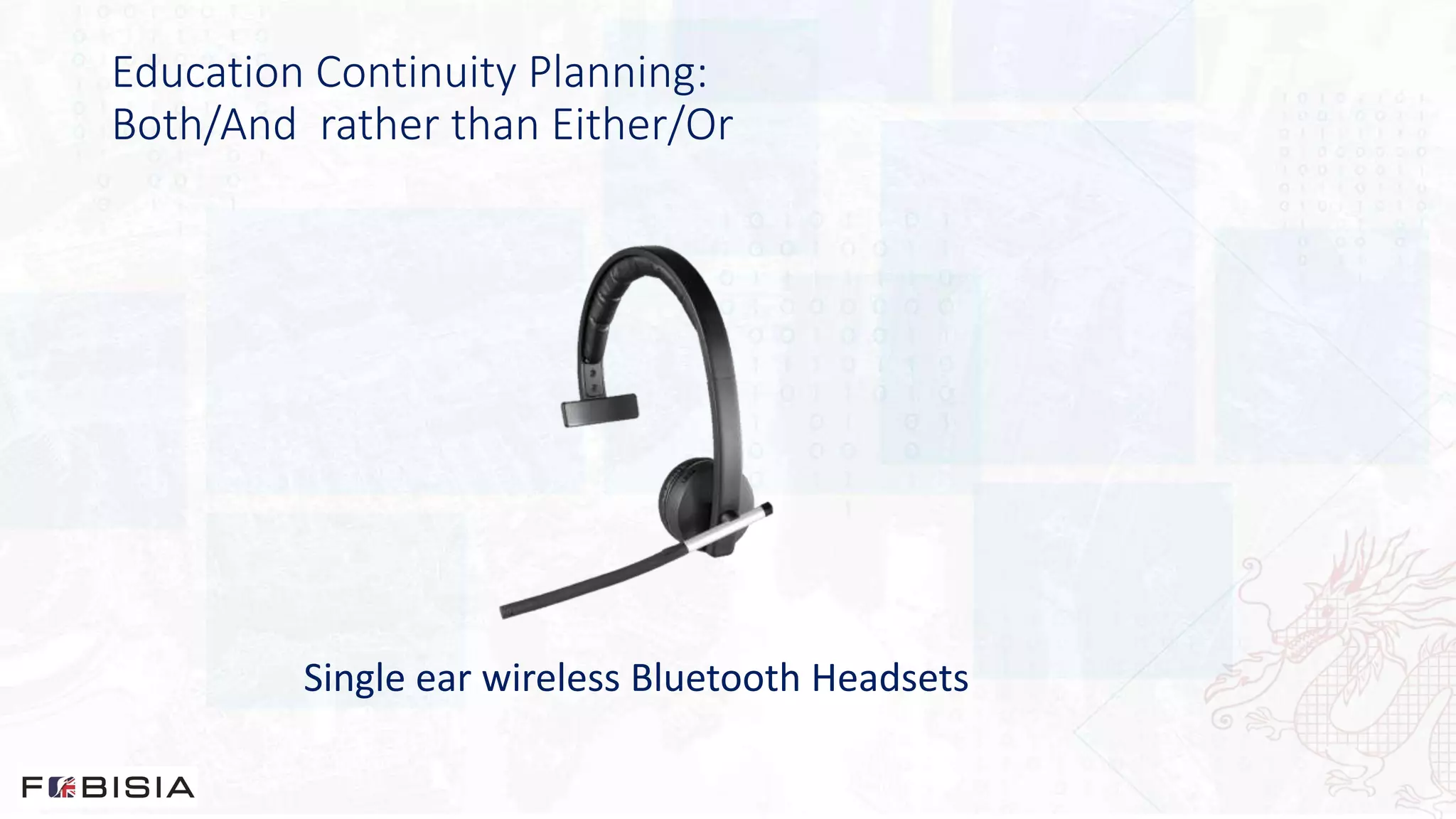 Education Continuity Planning:
Both/And rather than Either/Or

Single ear wireless Bluetooth Headsets

FOBISIA